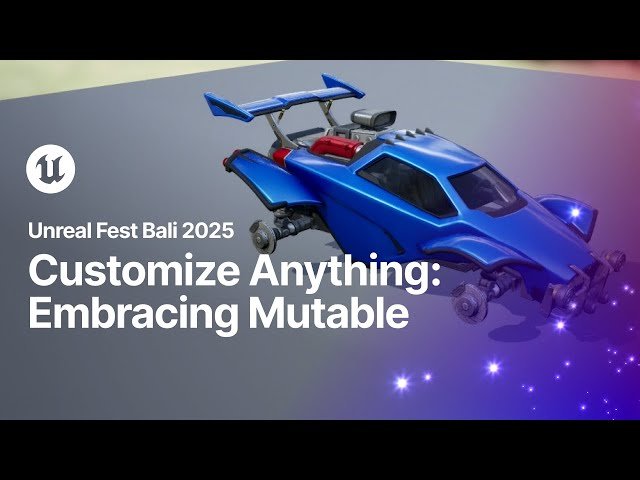 Unreal Fest Bali 2025

Customize Anything: Embracing Mutable